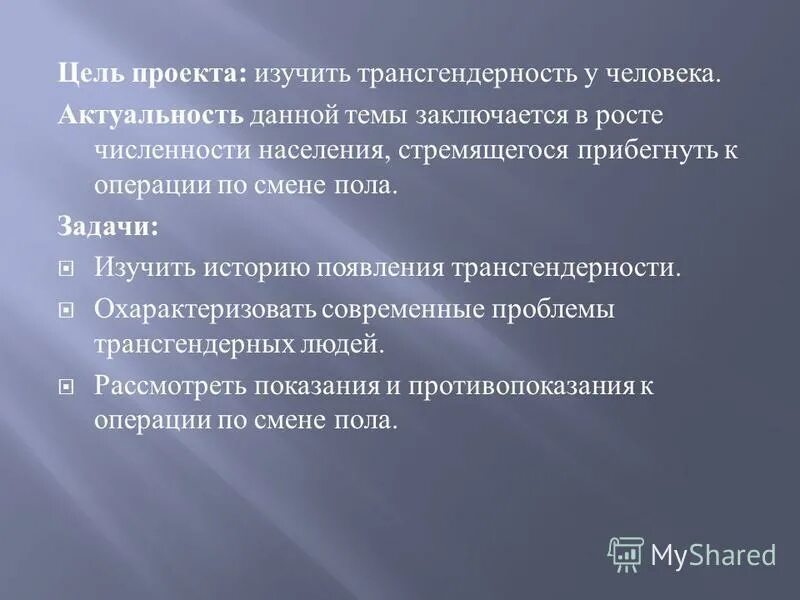 Цель проекта: изучить трансгендерность у человека.

Актуальность данной темы заключается в росте численности населения, стремящегося прибегнуть к операции по смене пола.

Задачи:

Изучить историю появления трансгендерности.

Охарактеризовать современные проблемы трансгендерных людей.

Рассмотреть показания и противопоказания к операции по смене пола.

MyShared